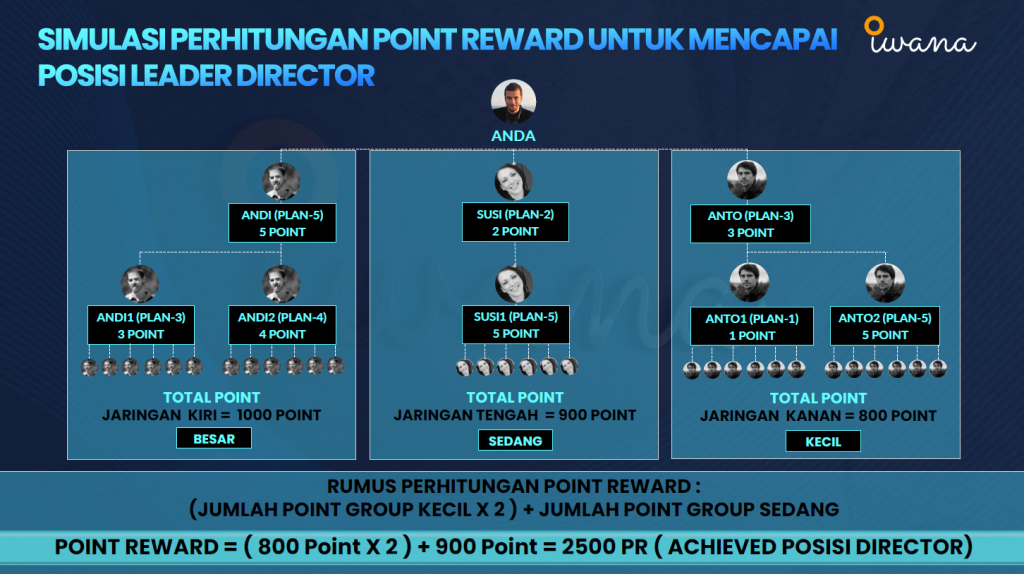 SIMULASI PERHITUNGAN POINT REWARD UNTUK MENCAPAI POSISI LEADER DIRECTOR

iwana

ANDA

ANDI (PLAN-5)
5 POINT

ANDI1 (PLAN-3)
3 POINT

ANDI2 (PLAN-4)
4 POINT

TOTAL POINT
JARINGAN KIRI = 1000 POINT

BESAR

SUSI (PLAN-2)
2 POINT

SUSI1 (PLAN-5)
5 POINT

TOTAL POINT
JARINGAN TENGAH = 900 POINT

SEDANG

ANTO (PLAN-3)
3 POINT

ANTO1 (PLAN-1)
1 POINT

ANTO2 (PLAN-5)
5 POINT

TOTAL POINT
JARINGAN KANAN = 800 POINT

KECIL

RUMUS PERHITUNGAN POINT REWARD :
(JUMLAH POINT GROUP KECIL X 2 ) + JUMLAH POINT GROUP SEDANG

POINT REWARD = ( 800 Point X 2 ) + 900 Point = 2500 PR ( ACHIEVED POSISI DIRECTOR)